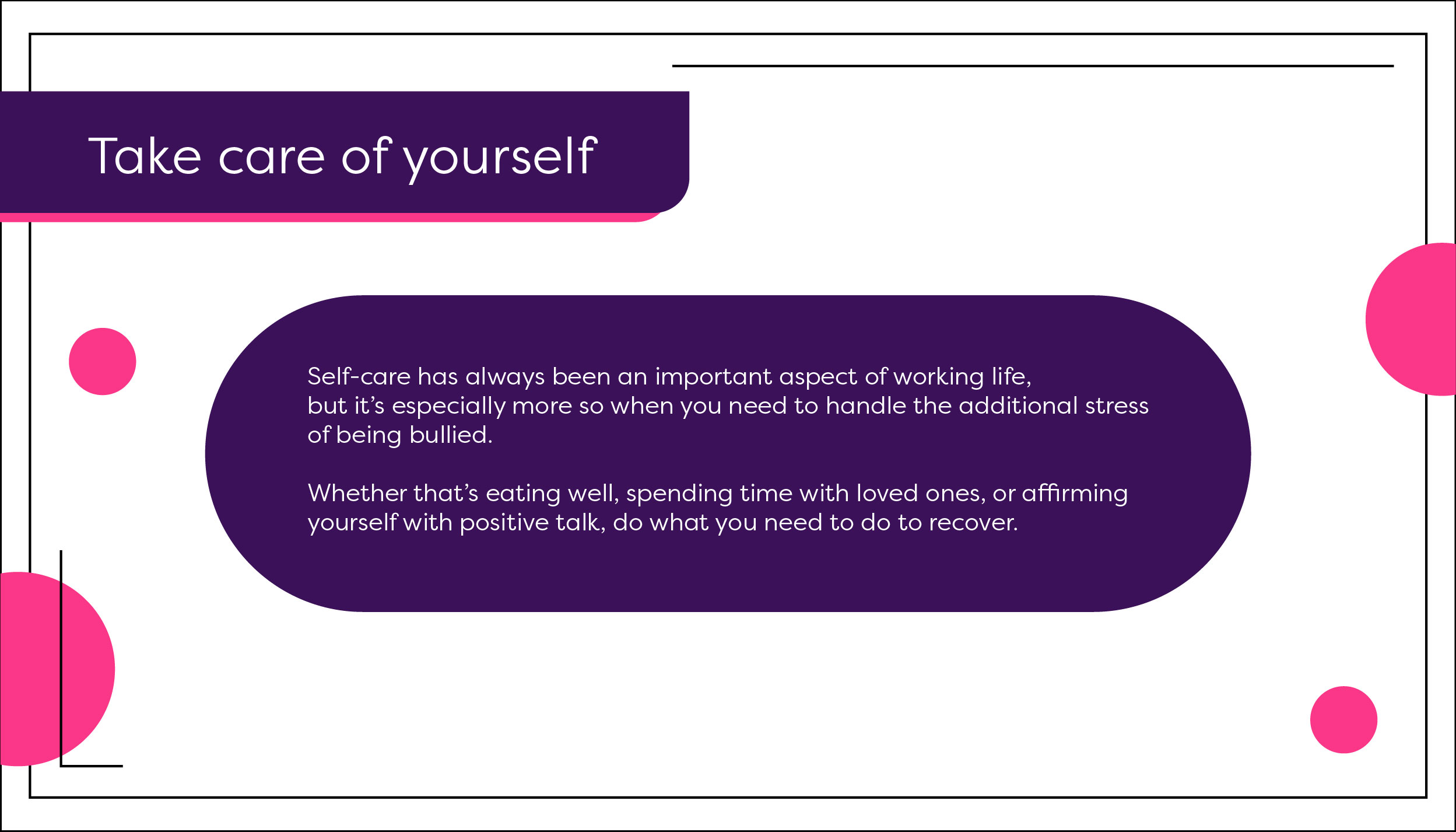 Take care of yourself

Self-care has always been an important aspect of working life, but it’s especially more so when you need to handle the additional stress of being bullied.

Whether that’s eating well, spending time with loved ones, or affirming yourself with positive talk, do what you need to do to recover.